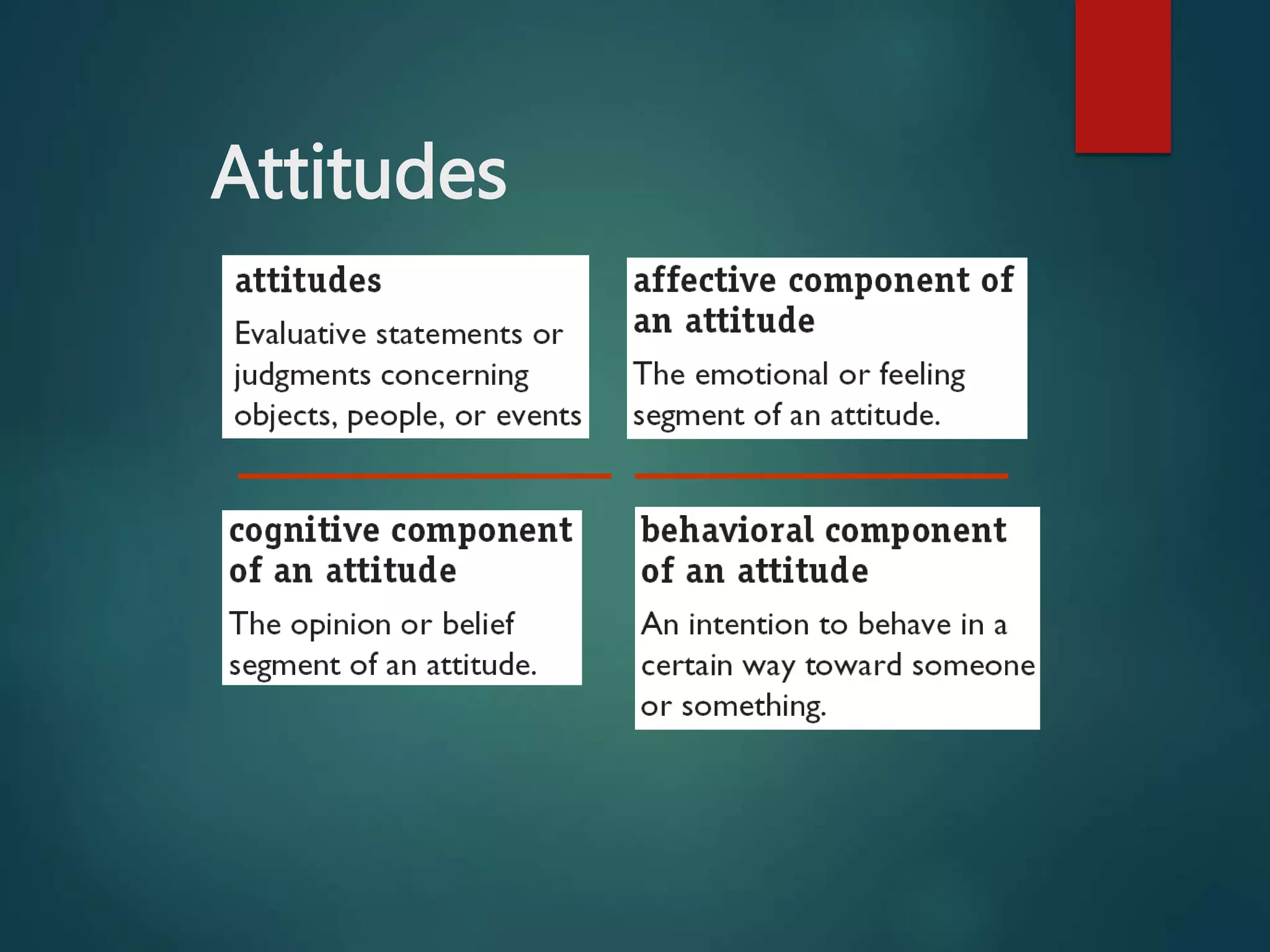 Attitudes

attitudes

Evaluative statements or judgments concerning objects, people, or events

affective component of an attitude

The emotional or feeling segment of an attitude.

cognitive component of an attitude

The opinion or belief segment of an attitude.

behavioral component of an attitude

An intention to behave in a certain way toward someone or something.